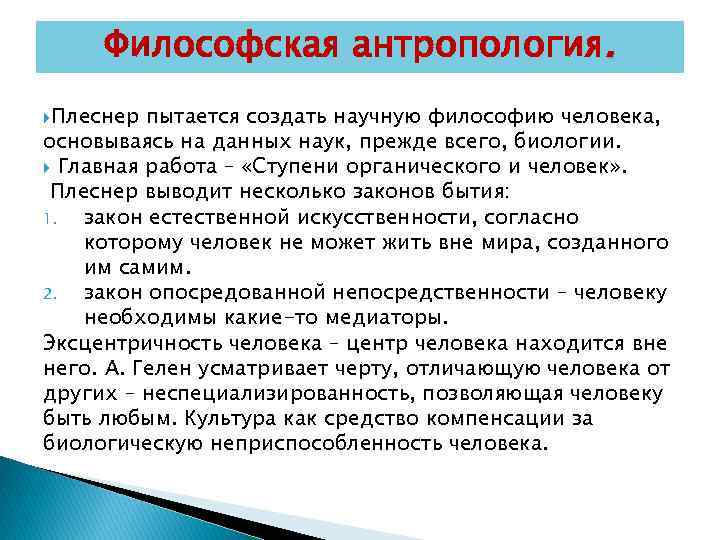 Философская антропология.

Плеснер пытается создать научную философию человека, основываясь на данных наук, прежде всего, биологии.

Главная работа – «Ступени органического и человек».

Плеснер выводит несколько законов бытия:

1. закон естественной искусственности, согласно которому человек не может жить вне мира, созданного им самим.
2. закон опосредованной непосредственности – человеку необходимы какие-то медиаторы.

Эксцентричность человека – центр человека находится вне него. А. Гелен усматривает черту, отличающую человека от других – неспециализированность, позволяющая человеку быть любым. Культура как средство компенсации за биологическую неприспособленность человека.